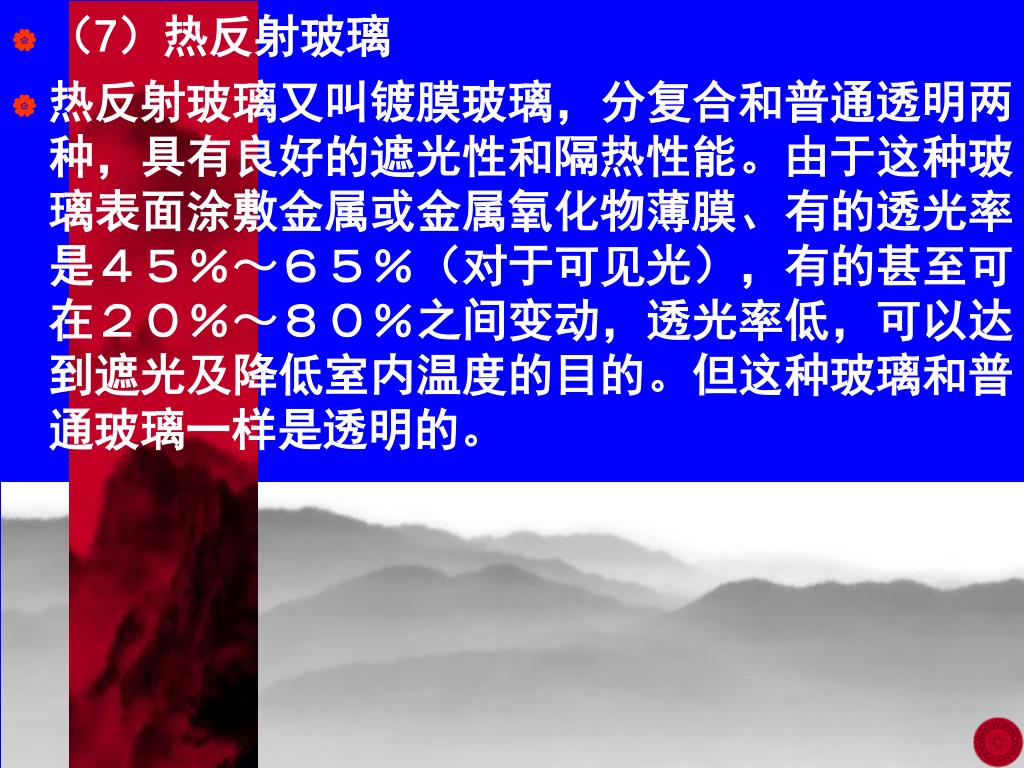 （7）热反射玻璃

热反射玻璃又叫镀膜玻璃，分复合和普通透明两种，具有良好的遮光性和隔热性能。由于这种玻璃表面涂敷金属或金属氧化物薄膜、有的透光率是４５％～６５％（对于可见光），有的甚至可在２０％～８０％之间变动，透光率低，可以达到遮光及降低室内温度的目的。但这种玻璃和普通玻璃一样是透明的。